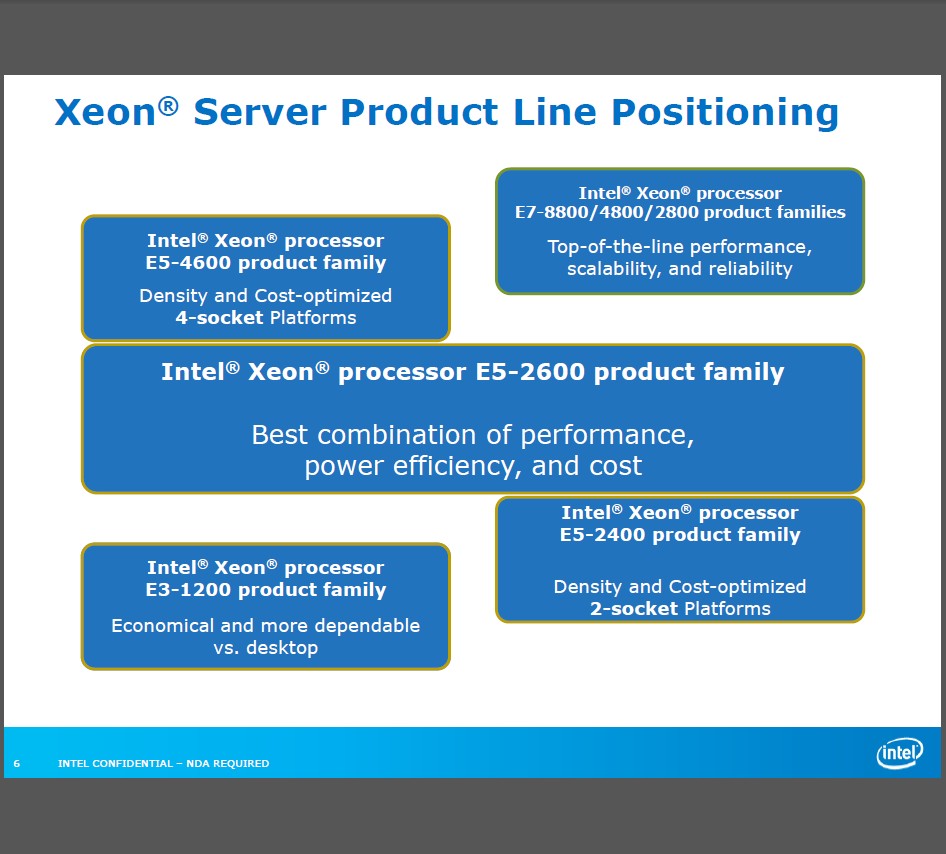 Xeon® Server Product Line Positioning

Intel® Xeon® processor
E7-8800/4800/2800 product families

Top-of-the-line performance, scalability, and reliability

Intel® Xeon® processor
E5-4600 product family

Density and Cost-optimized
4-socket Platforms

Intel® Xeon® processor E5-2600 product family

Best combination of performance, power efficiency, and cost

Intel® Xeon® processor
E5-2400 product family

Density and Cost-optimized
2-socket Platforms

Intel® Xeon® processor
E3-1200 product family

Economical and more dependable vs. desktop

6 INTEL CONFIDENTIAL – NDA REQUIRED

intel